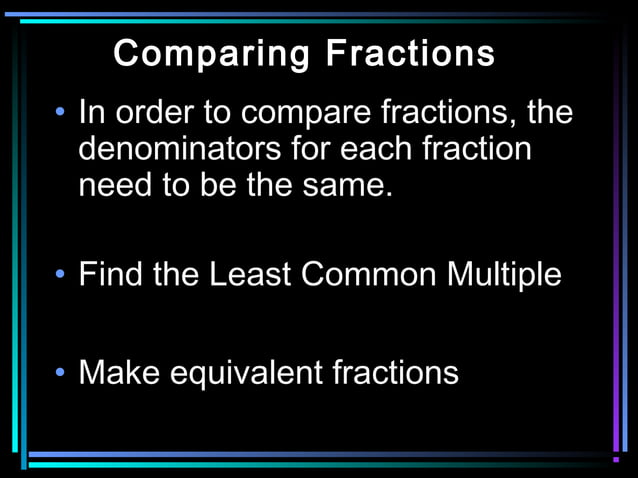 Comparing Fractions

• In order to compare fractions, the denominators for each fraction need to be the same.

• Find the Least Common Multiple

• Make equivalent fractions